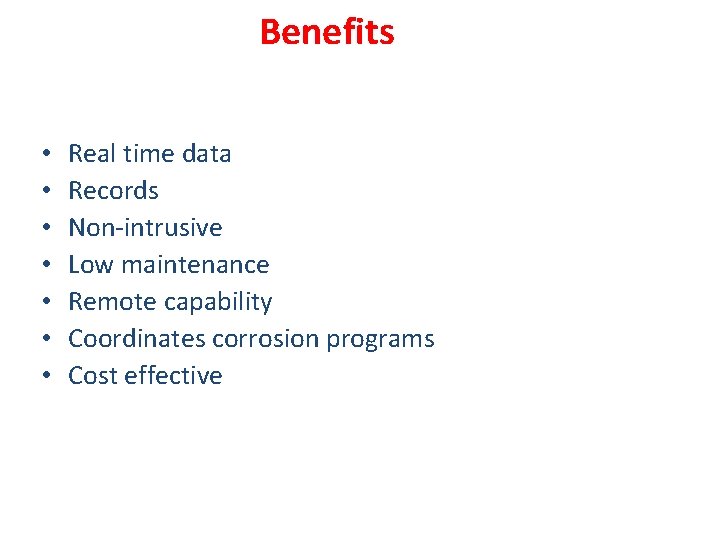 Benefits

• Real time data
• Records
• Non-intrusive
• Low maintenance
• Remote capability
• Coordinates corrosion programs
• Cost effective